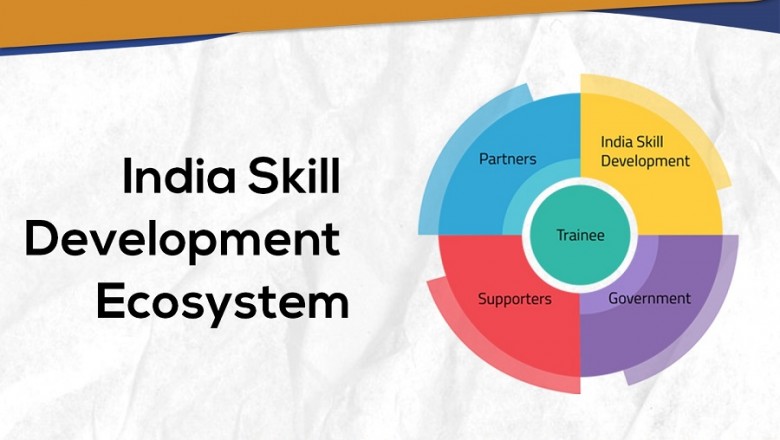 India Skill Development Ecosystem

Partners

India Skill Development

Trainee

Supporters

Government